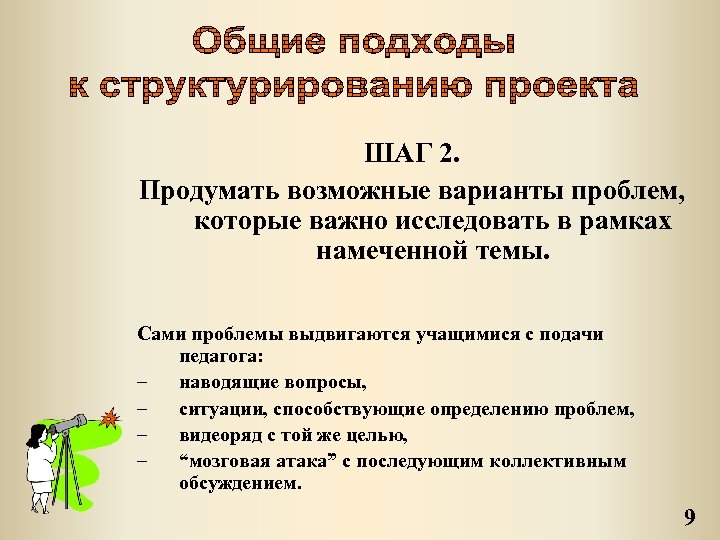 Общие подходы к структурированию проекта

ШАГ 2.

Продумать возможные варианты проблем, которые важно исследовать в рамках намеченной темы.

Сами проблемы выдвигаются учащимися с подачи педагога:

– наводящие вопросы,

– ситуации, способствующие определению проблем,

– видеоряд с той же целью,

– “мозговая атака” с последующим коллективным обсуждением.

9